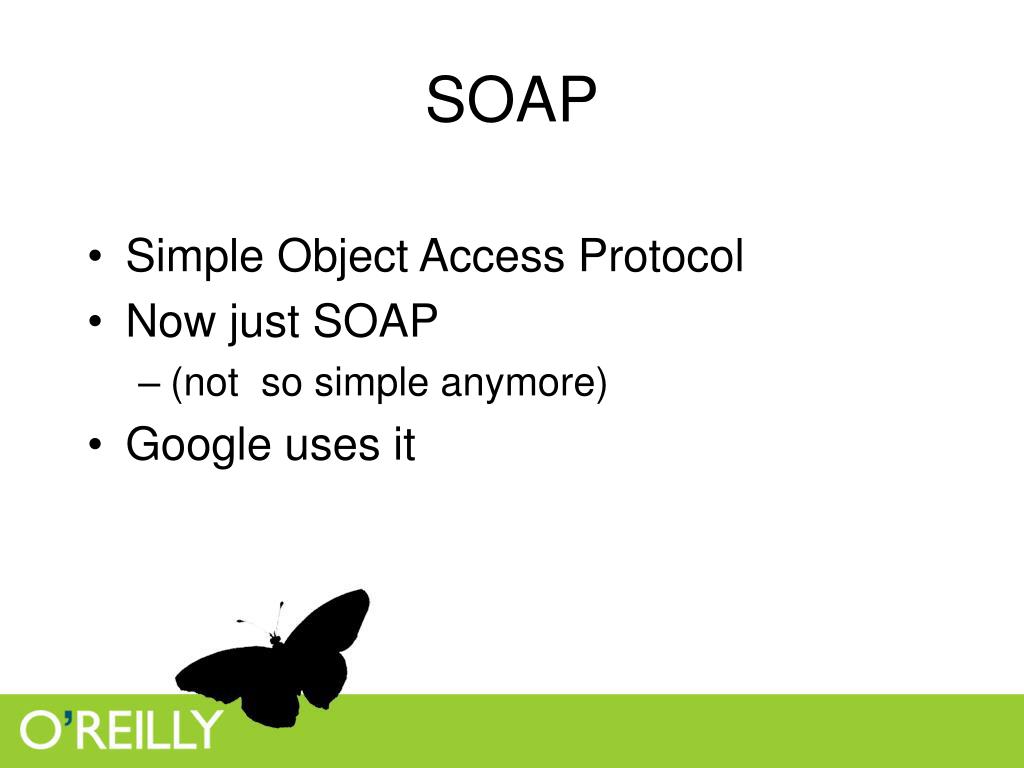 SOAP

• Simple Object Access Protocol
• Now just SOAP
– (not so simple anymore)
• Google uses it

O'REILLY